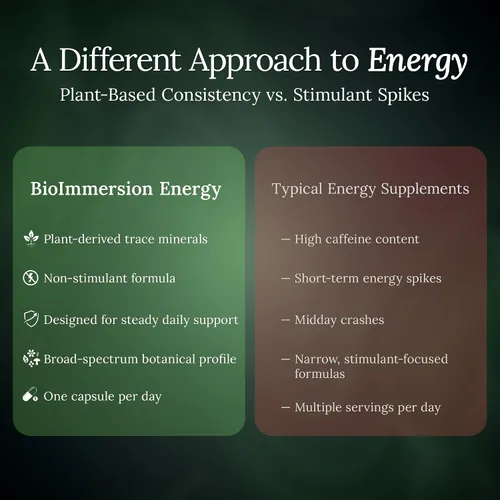 A Different Approach to Energy

Plant-Based Consistency vs. Stimulant Spikes

BioImmersion Energy

Plant-derived trace minerals

Non-stimulant formula

Designed for steady daily support

Broad-spectrum botanical profile

One capsule per day

Typical Energy Supplements

— High caffeine content

— Short-term energy spikes

— Midday crashes

— Narrow, stimulant-focused formulas

— Multiple servings per day